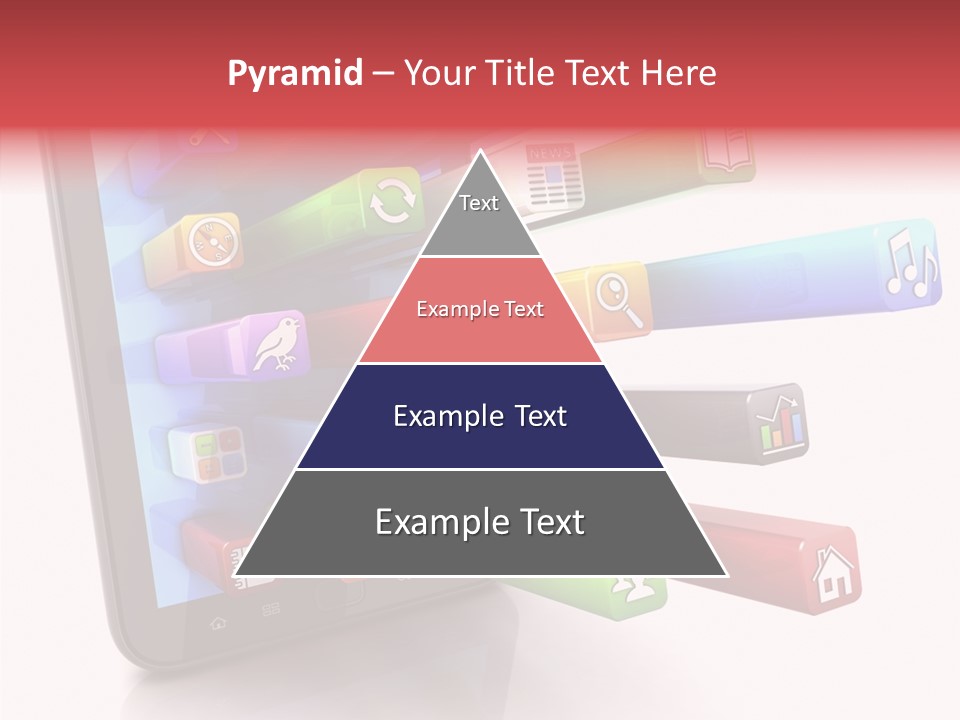 Pyramid – Your Title Text Here

NEWS

Text

Example Text

Example Text

Example Text